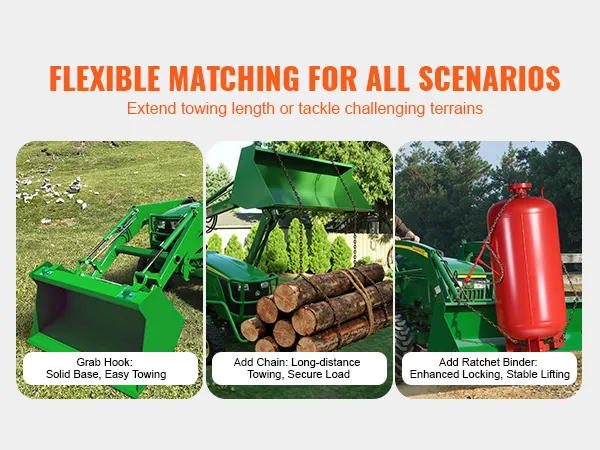 FLEXIBLE MATCHING FOR ALL SCENARIOS

Extend towing length or tackle challenging terrains

Grab Hook:
Solid Base, Easy Towing

Add Chain: Long-distance
Towing, Secure Load

Add Ratchet Binder:
Enhanced Locking, Stable Lifting